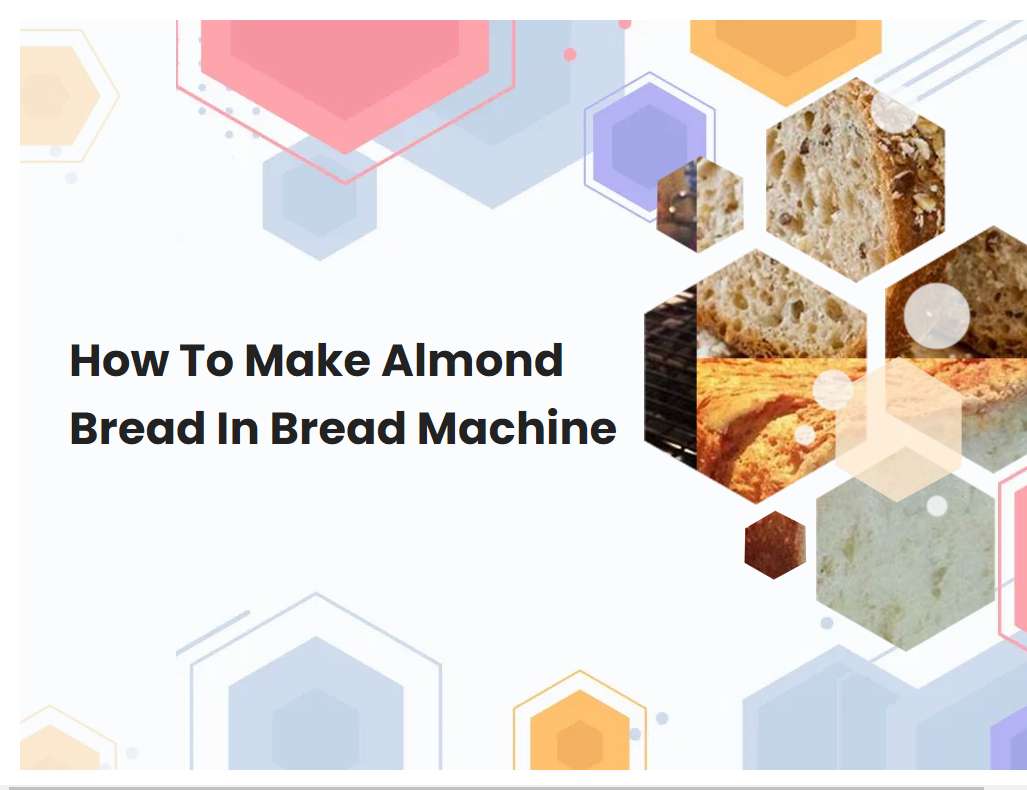 How To Make Almond Bread In Bread Machine